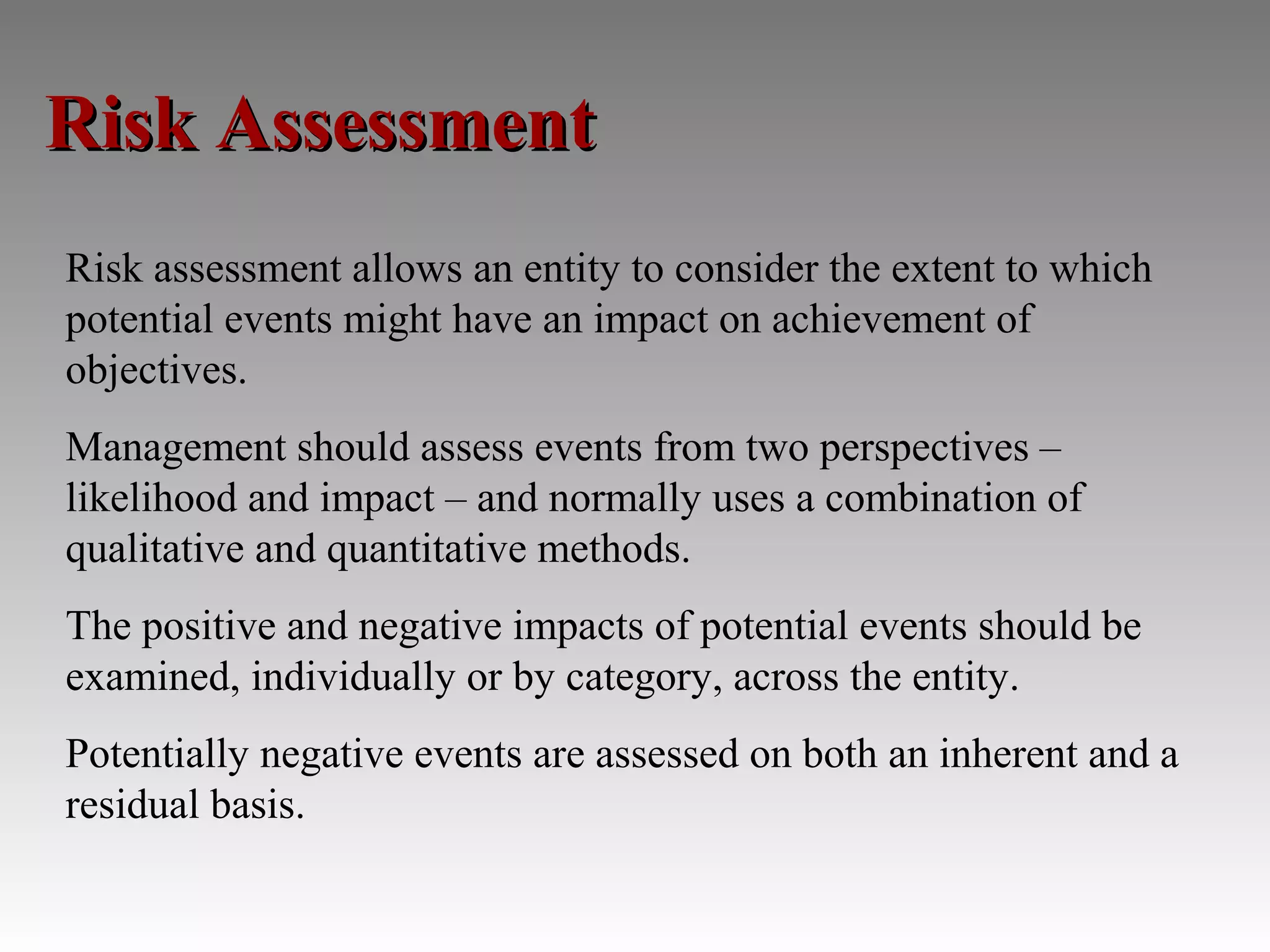 Risk Assessment

Risk assessment allows an entity to consider the extent to which potential events might have an impact on achievement of objectives.

Management should assess events from two perspectives – likelihood and impact – and normally uses a combination of qualitative and quantitative methods.

The positive and negative impacts of potential events should be examined, individually or by category, across the entity.

Potentially negative events are assessed on both an inherent and a residual basis.